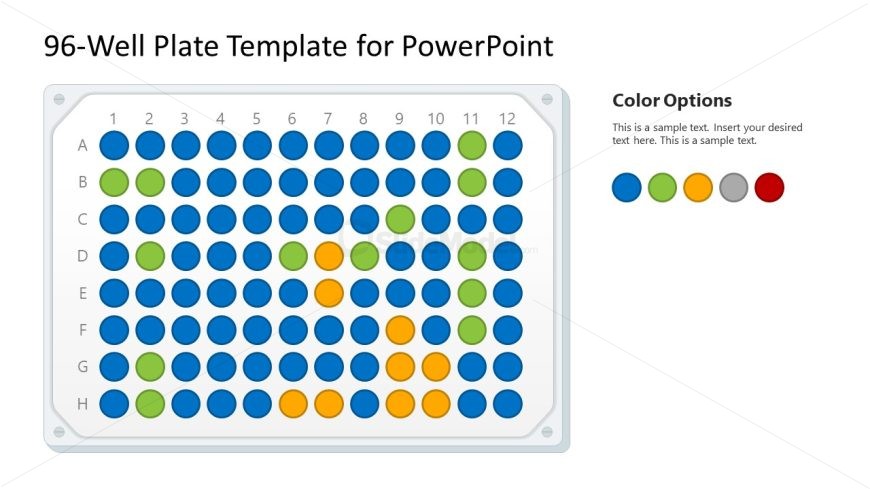 96-Well Plate Template for PowerPoint

1 2 3 4 5 6 7 8 9 10 11 12

A
B
C
D
E
F
G
H

SlideModel.com

Color Options

This is a sample text. Insert your desired text here. This is a sample text.